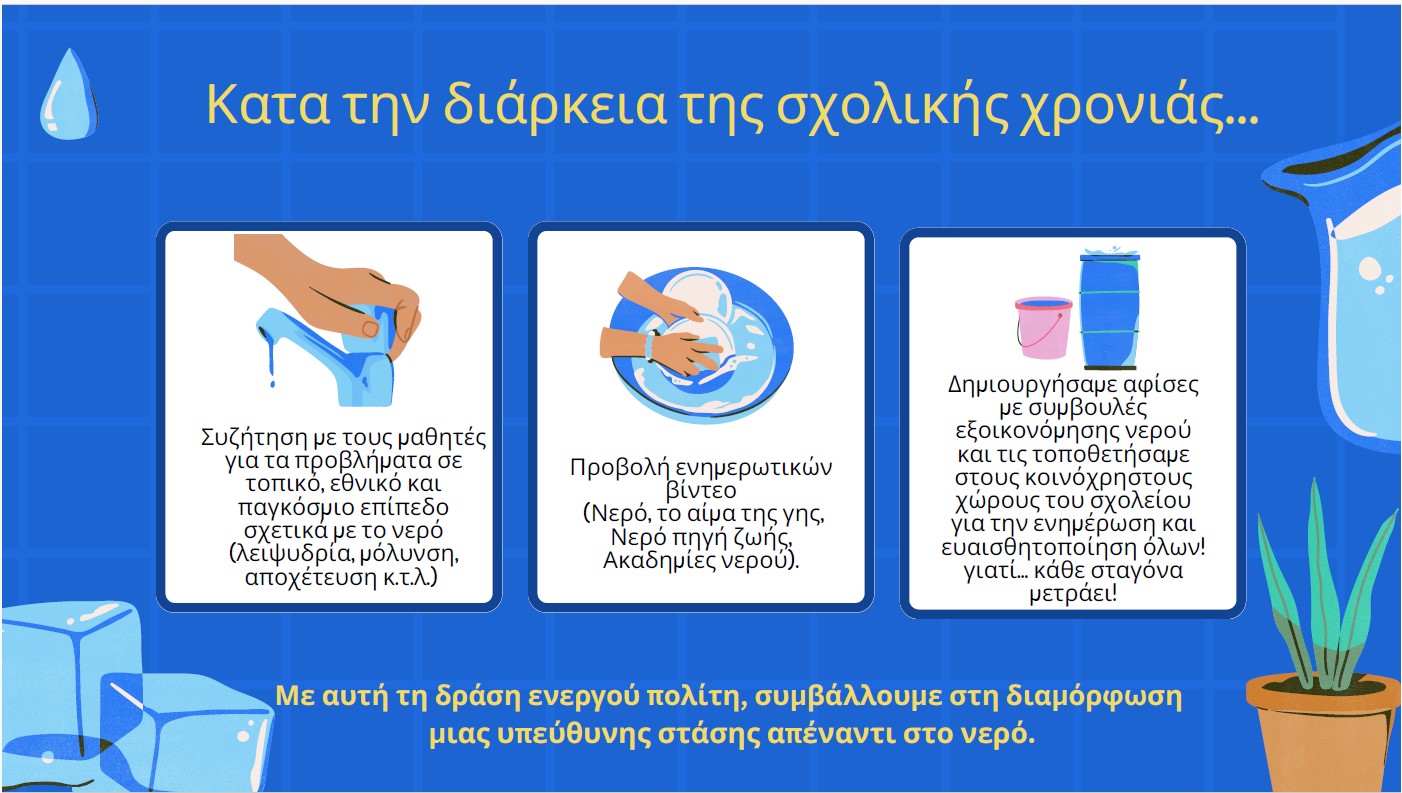 Κατα την διάρκεια της σχολικής χρονιάς...

Συζήτηση με τους μαθητές για τα προβλήματα σε τοπικό, εθνικό και παγκόσμιο επίπεδο σχετικά με το νερό (λειψυδρία, μόλυνση, αποχέτευση κ.τ.λ.)

Προβολή ενημερωτικών βίντεο (Νερό, το αίμα της γης, Νερό πηγή ζωής, Ακαδημίες νερού).

Δημιουργήσαμε αφίσες με συμβουλές εξοικονόμησης νερού και τις τοποθετήσαμε στους κοινόχρηστους χώρους του σχολείου για την ενημέρωση και ευαισθητοποίηση όλων! γιατί... κάθε σταγόνα μετράει!

Με αυτή τη δράση ενεργού πολίτη, συμβάλλουμε στη διαμόρφωση μιας υπεύθυνης στάσης απέναντι στο νερό.